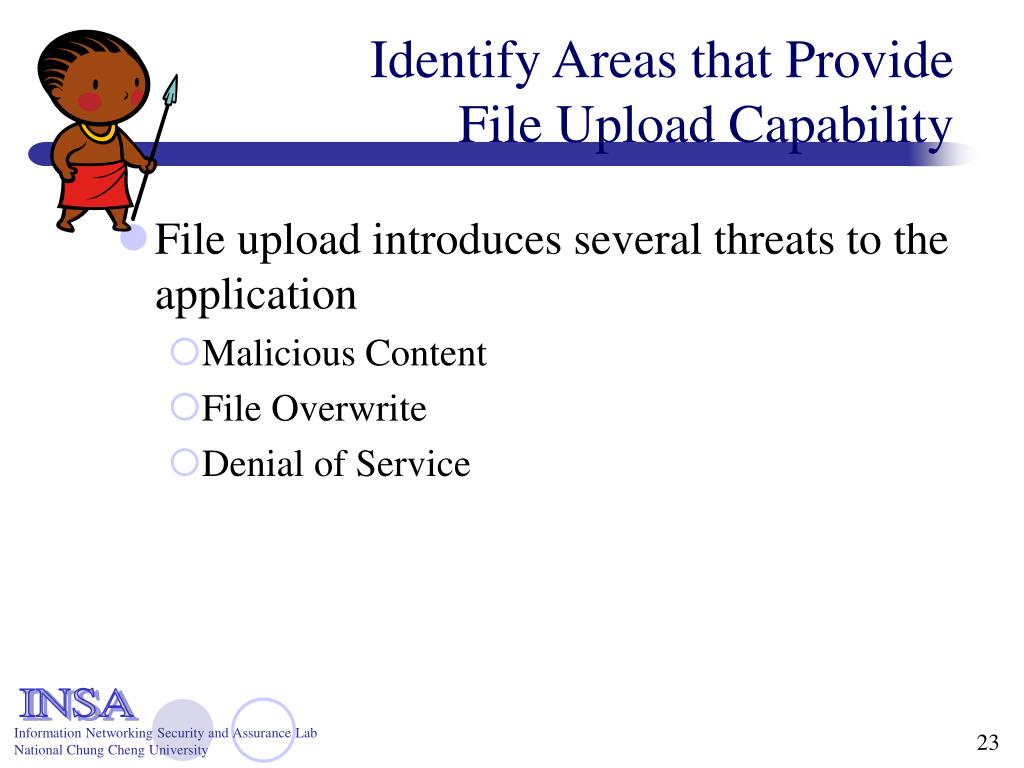 Identify Areas that Provide File Upload Capability

File upload introduces several threats to the application

Malicious Content

File Overwrite

Denial of Service

INSA
Information Networking Security and Assurance Lab
National Chung Cheng University

23